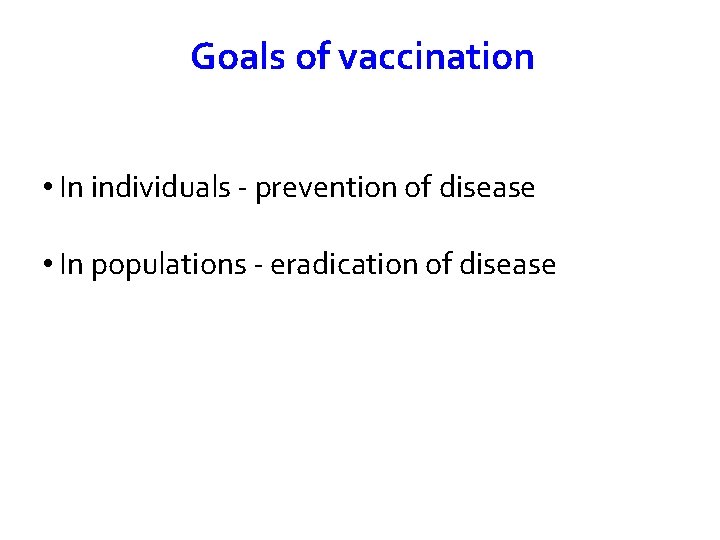 Goals of vaccination

• In individuals - prevention of disease

• In populations - eradication of disease